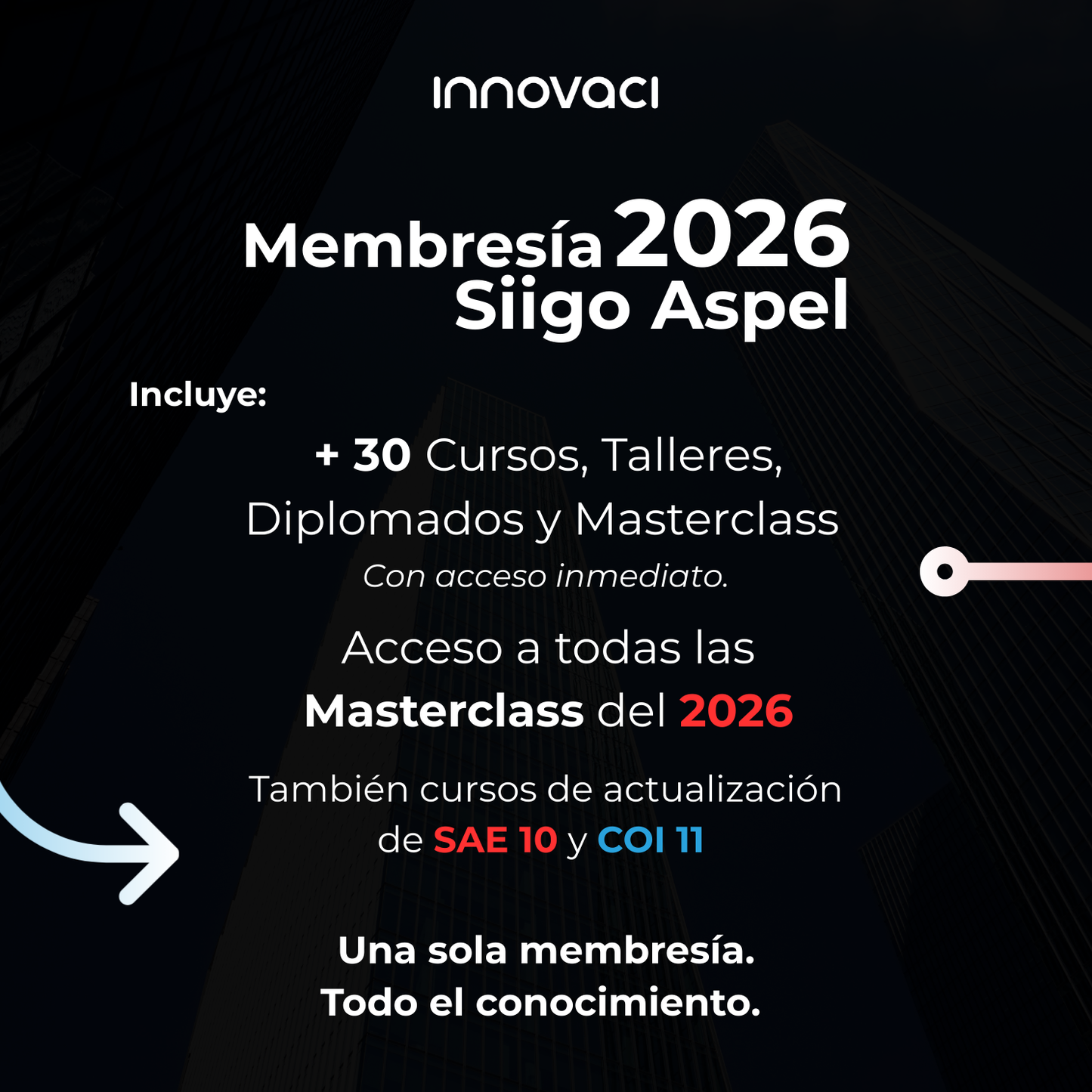 innovaci

Membresía 2026
Siigo Aspel

Incluye:

+ 30 Cursos, Talleres, Diplomados y Masterclass
Con acceso inmediato.

Acceso a todas las Masterclass del 2026

También cursos de actualización de SAE 10 y COI 11

Una sola membresía.
Todo el conocimiento.